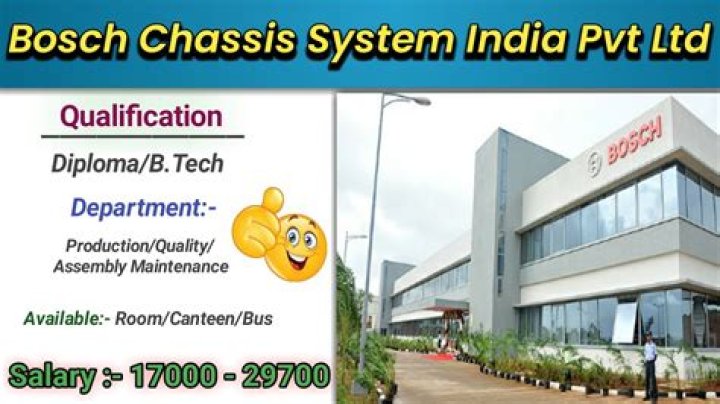 Bosch Chassis System India Pvt Ltd

Qualification

Diploma/B.Tech

Department:-

Production/Quality/ Assembly Maintenance

Available:- Room/Canteen/Bus

Salary :- 17000 - 29700

BOSCH